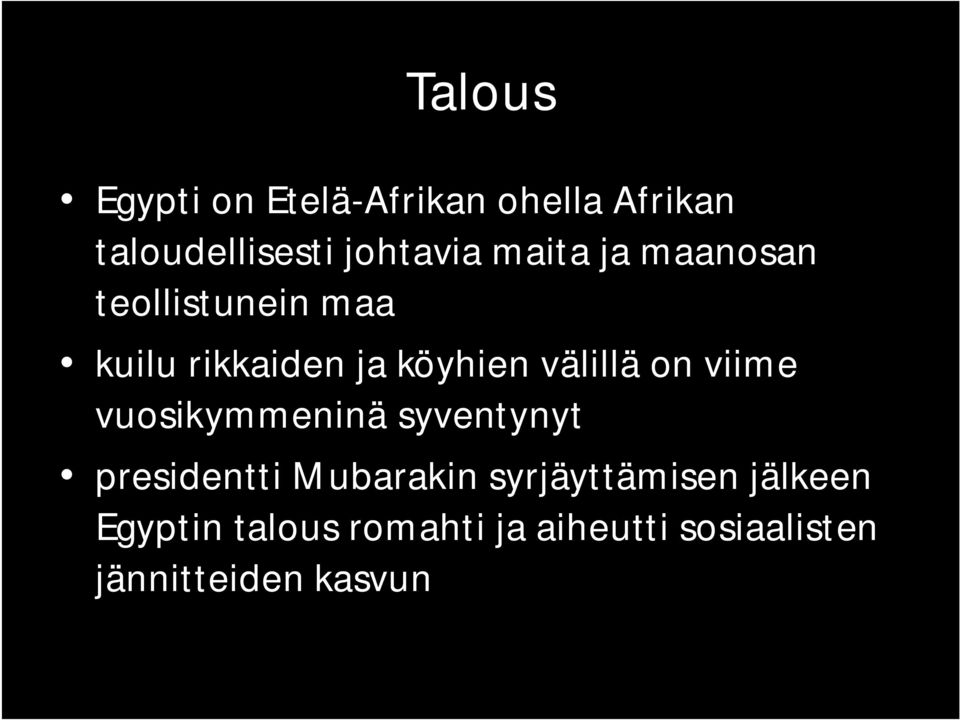 Talous

• Egypti on Etelä-Afrikan ohella Afrikan taloudellisesti johtavia maita ja maanosan teollistunein maa

• kuilu rikkaiden ja köyhien välillä on viime vuosikymmeninä syventynyt

• presidentti Mubarakin syrjäyttämisen jälkeen Egyptin talous romahti ja aiheutti sosiaalisten jännitteiden kasvun